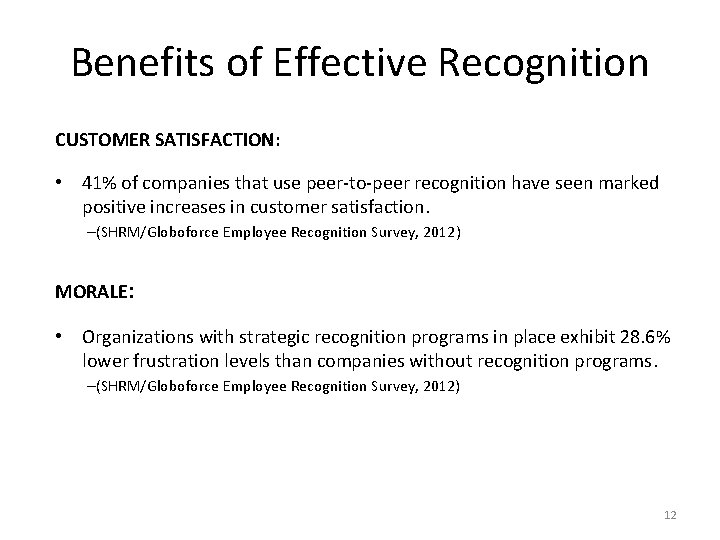 Benefits of Effective Recognition

CUSTOMER SATISFACTION:

• 41% of companies that use peer-to-peer recognition have seen marked positive increases in customer satisfaction.
–(SHRM/Globoforce Employee Recognition Survey, 2012)

MORALE:

• Organizations with strategic recognition programs in place exhibit 28.6% lower frustration levels than companies without recognition programs.
–(SHRM/Globoforce Employee Recognition Survey, 2012)

12